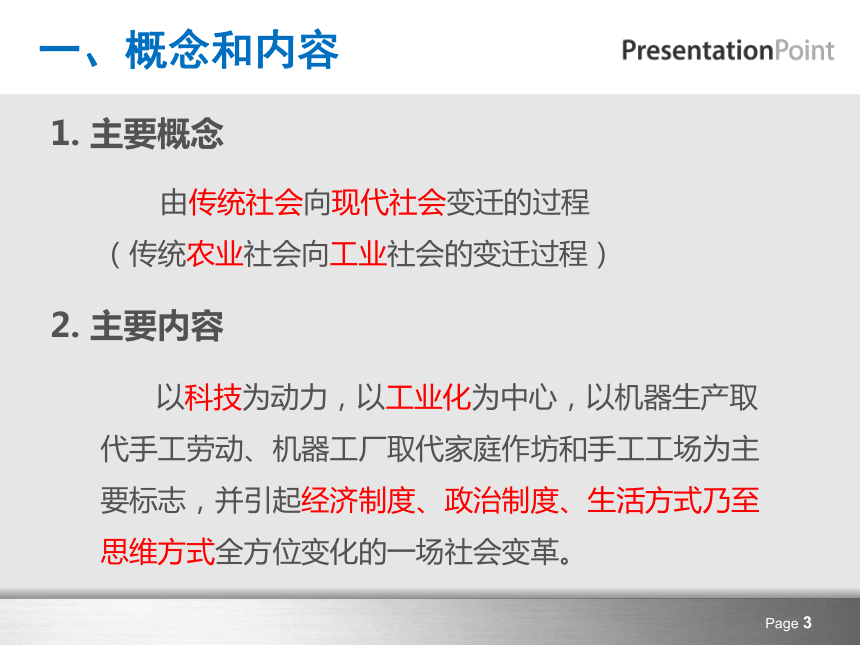 一、概念和内容

PresentationPoint

1. 主要概念

由传统社会向现代社会变迁的过程
（传统农业社会向工业社会的变迁过程）

2. 主要内容

以科技为动力，以工业化为中心，以机器生产取代手工劳动、机器工厂取代家庭作坊和手工工场为主要标志，并引起经济制度、政治制度、生活方式乃至思维方式全方位变化的一场社会变革。

Page 3